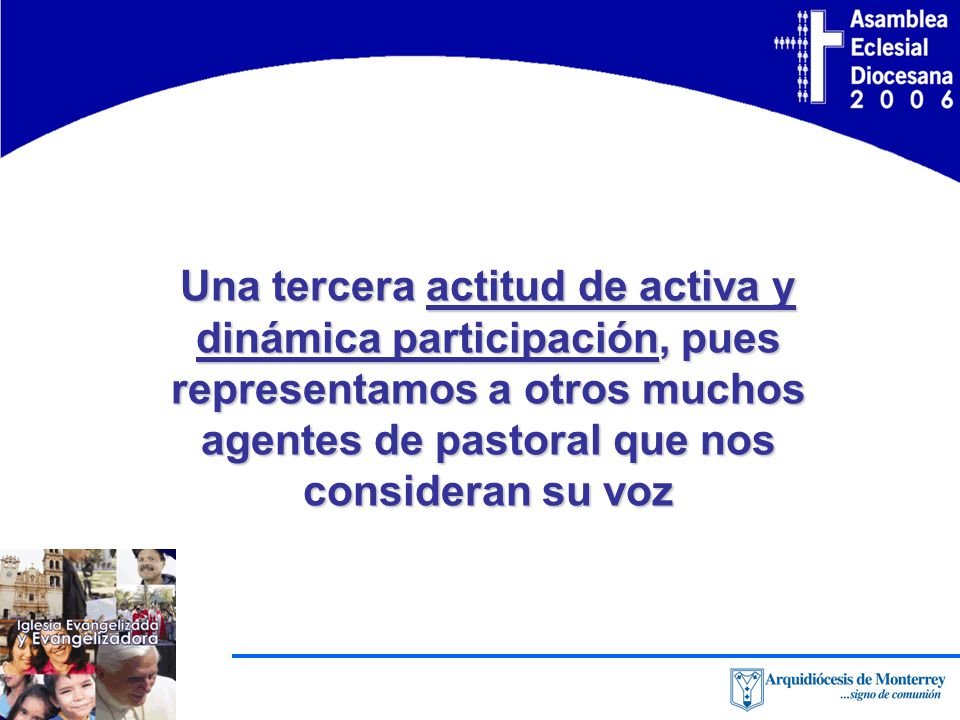 Asamblea Eclesial Diocesana 2 0 0 6

Una tercera actitud de activa y dinámica participación, pues representamos a otros muchos agentes de pastoral que nos consideran su voz

Iglesia Evangelizada y Evangelizadora

Arquidiócesis de Monterrey
...signo de comunión